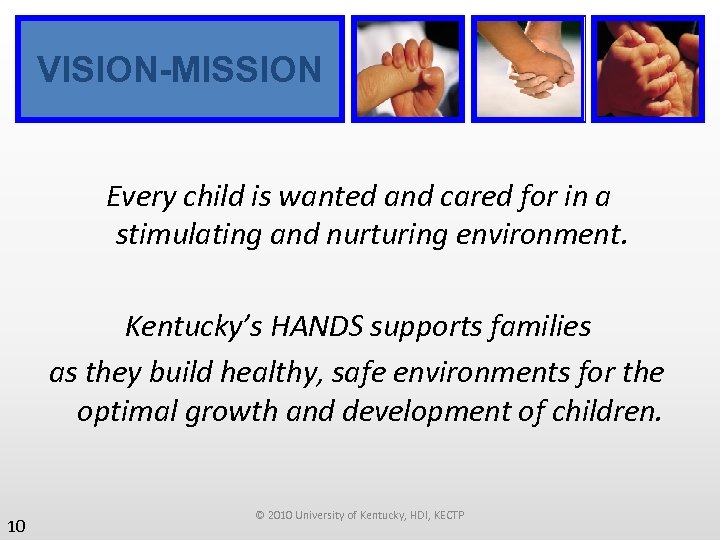 VISION-MISSION

Every child is wanted and cared for in a stimulating and nurturing environment.

Kentucky's HANDS supports families as they build healthy, safe environments for the optimal growth and development of children.

© 2010 University of Kentucky, HDI, KECTP

10